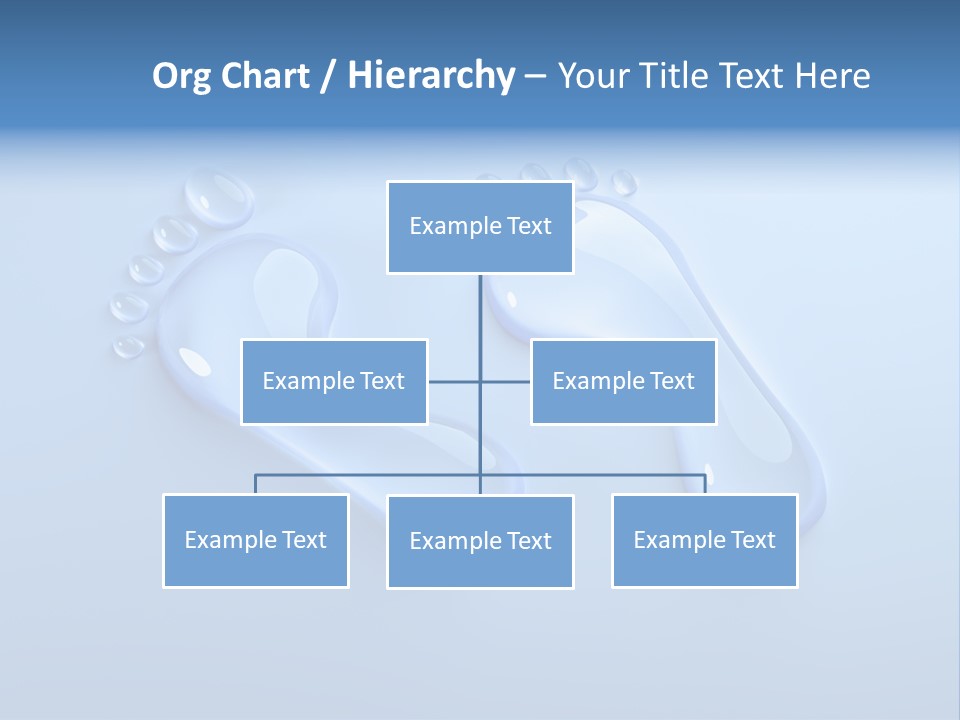 Org Chart / Hierarchy – Your Title Text Here

Example Text

Example Text

Example Text

Example Text

Example Text

Example Text